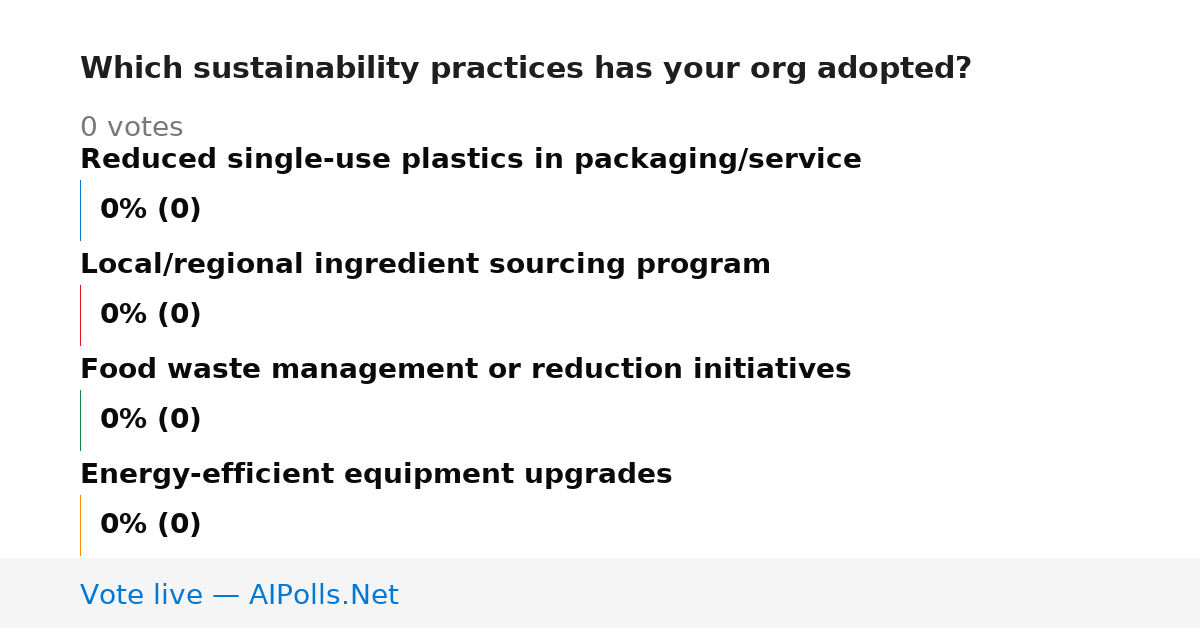 Which sustainability practices has your org adopted?

0 votes

Reduced single-use plastics in packaging/service

0% (0)

Local/regional ingredient sourcing program

0% (0)

Food waste management or reduction initiatives

0% (0)

Energy-efficient equipment upgrades

0% (0)

Vote live — AIPolls.Net